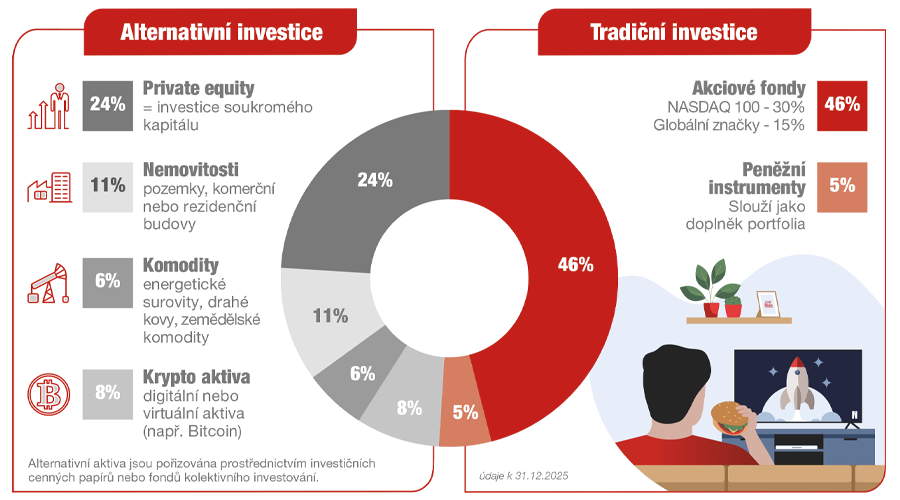 Alternativní investice

24% Private equity
= investice soukromého kapitálu

11% Nemovitosti
pozemky, komerční nebo rezidenční budovy

6% Komodity
energetické surovity, drahé kovy, zemědělské komodity

8% Krypto aktiva
digitální nebo virtuální aktiva (např. Bitcoin)

Alternativní aktiva jsou pořizována prostřednictvím investičních cenných papírů nebo fondů kolektivního investování.

24%
11%
6%
8%
5%
46%

Tradiční investice

Akciové fondy
NASDAQ 100 - 30%
Globální značky - 15%
46%

Peněžní instrumenty
Slouží jako doplněk portfolia
5%

údaje k 31.12.2025